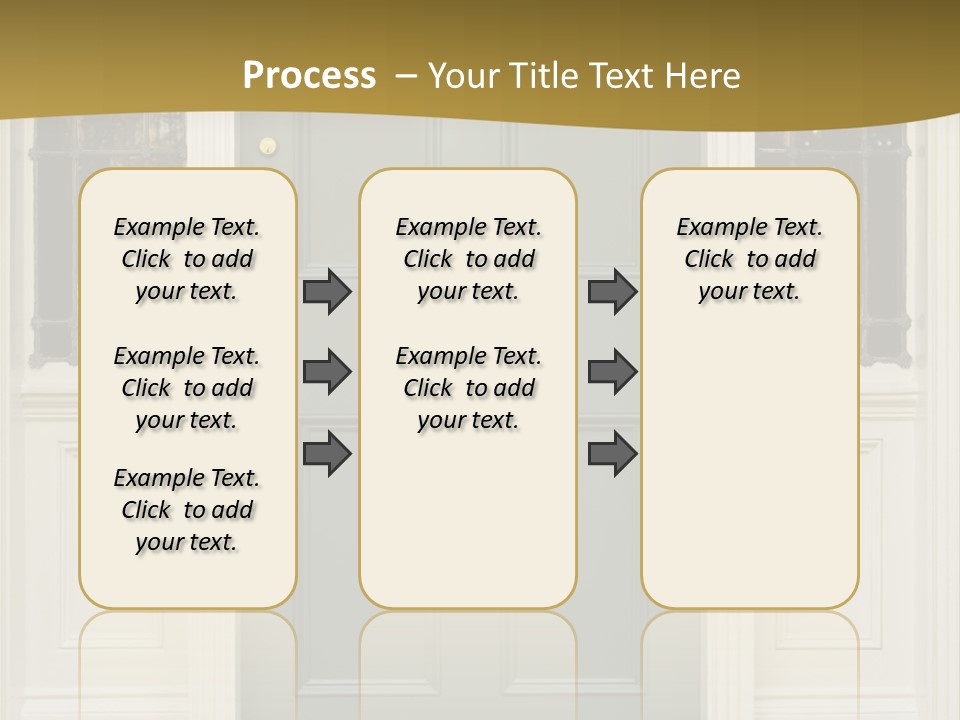 Process – Your Title Text Here

Example Text. Click to add your text.

Example Text. Click to add your text.

Example Text. Click to add your text.

Example Text. Click to add your text.

Example Text. Click to add your text.

Example Text. Click to add your text.